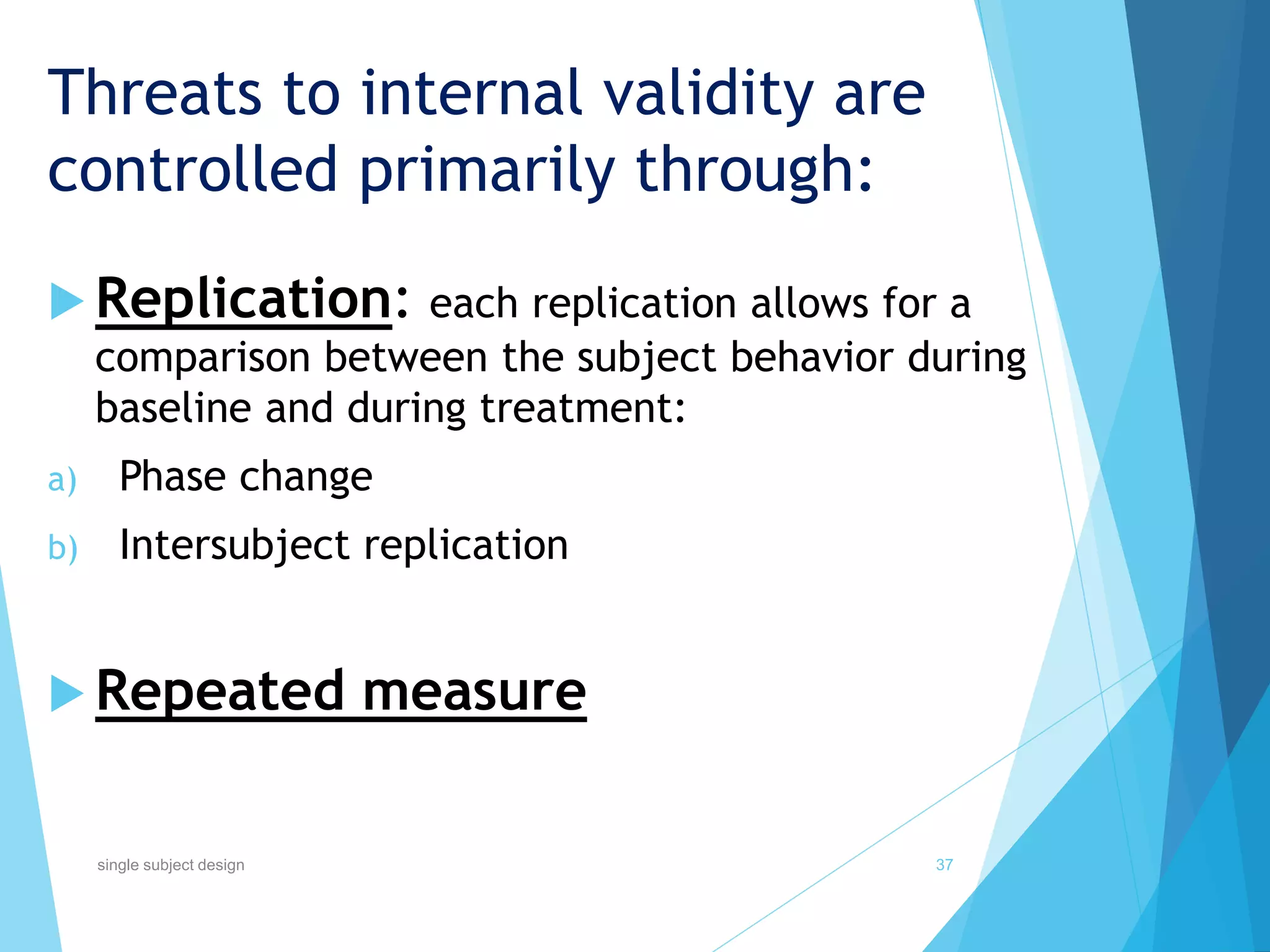 Threats to internal validity are controlled primarily through:

Replication: each replication allows for a comparison between the subject behavior during baseline and during treatment:

a) Phase change

b) Intersubject replication

Repeated measure

single subject design

37